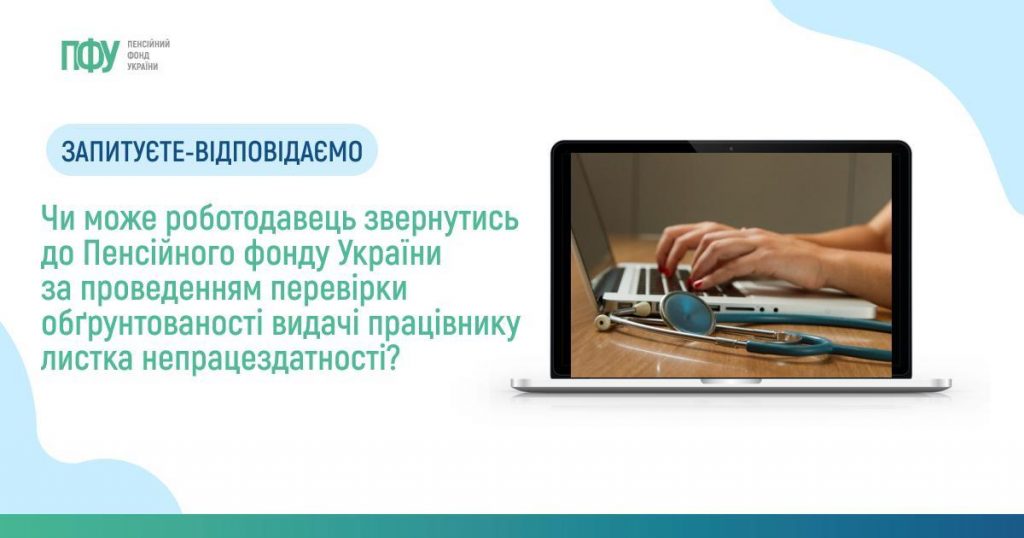 ПФУ ПЕНСІЙНИЙ ФОНД УКРАЇНИ

ЗАПИТУЄТЕ-ВІДПОВІДАЄМО

Чи може роботодавець звернутись до Пенсійного фонду України за проведенням перевірки обґрунтованості видачі працівнику листка непрацездатності?